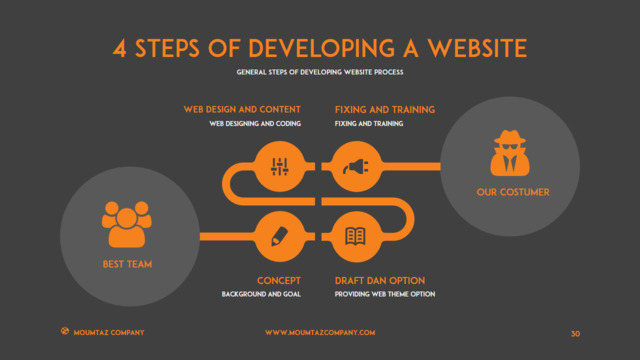 4 STEPS OF DEVELOPING A WEBSITE

GENERAL STEPS OF DEVELOPING WEBSITE PROCESS

WEB DESIGN AND CONTENT
WEB DESIGNING AND CODING

FIXING AND TRAINING
FIXING AND TRAINING

OUR COSTUMER

BEST TEAM

CONCEPT
BACKGROUND AND GOAL

DRAFT DAN OPTION
PROVIDING WEB THEME OPTION

MOUMTAZ COMPANY

WWW.MOUMTAZCOMPANY.COM

30